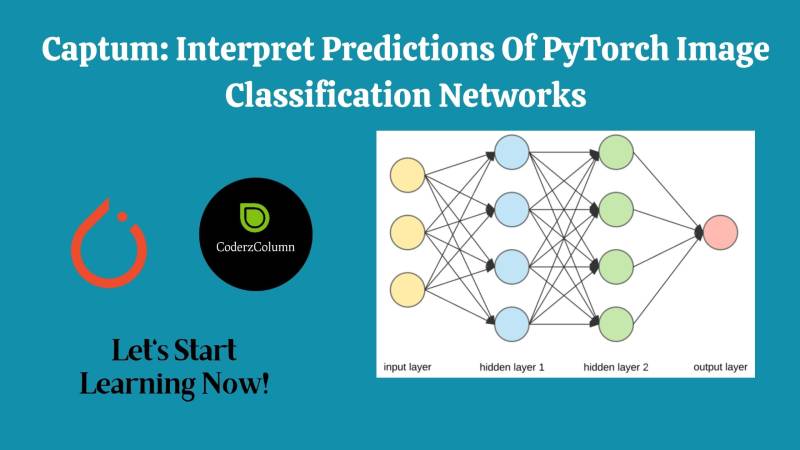 Captum: Interpret Predictions Of PyTorch Image Classification Networks

CoderzColumn

Let's Start Learning Now!

input layer
hidden layer 1
hidden layer 2
output layer